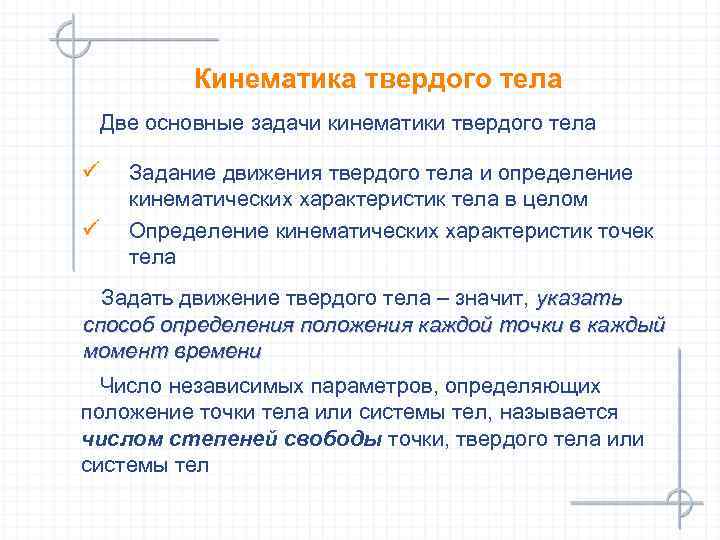 Кинематика твердого тела

Две основные задачи кинематики твердого тела

✓ Задание движения твердого тела и определение кинематических характеристик тела в целом

✓ Определение кинематических характеристик точек тела

Задать движение твердого тела – значит, указать способ определения положения каждой точки в каждый момент времени

Число независимых параметров, определяющих положение точки тела или системы тел, называется числом степеней свободы точки, твердого тела или системы тел